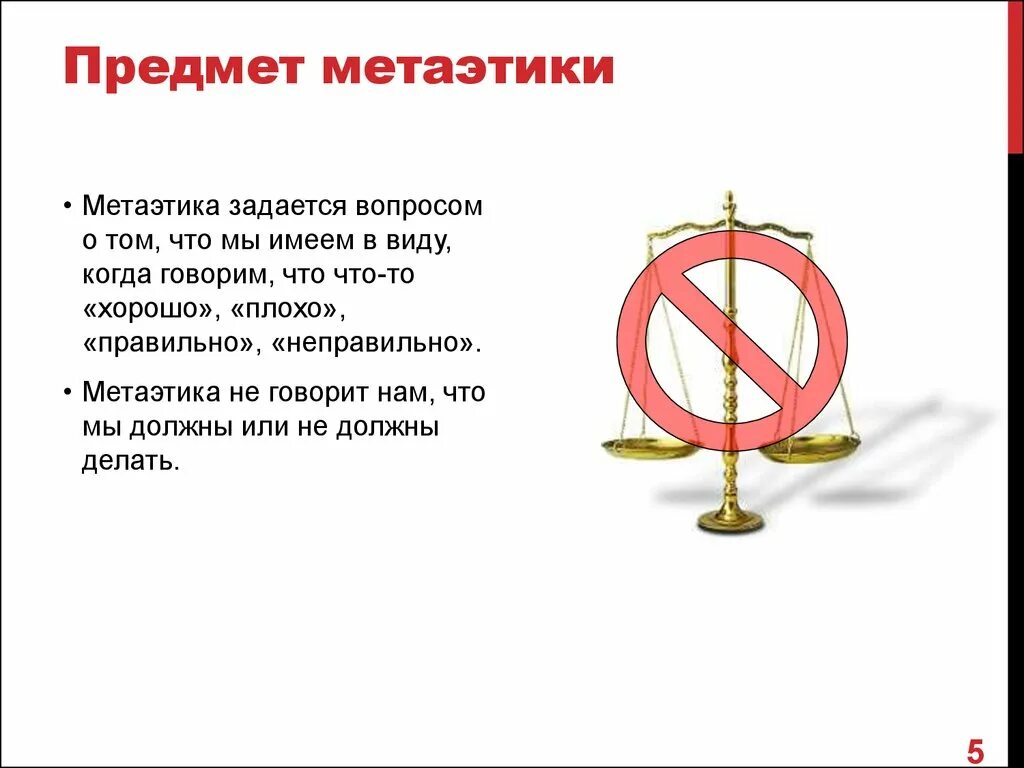 Предмет метаэтики

• Метаэтика задается вопросом о том, что мы имеем в виду, когда говорим, что что-то «хорошо», «плохо», «правильно», «неправильно».

• Метаэтика не говорит нам, что мы должны или не должны делать.

5